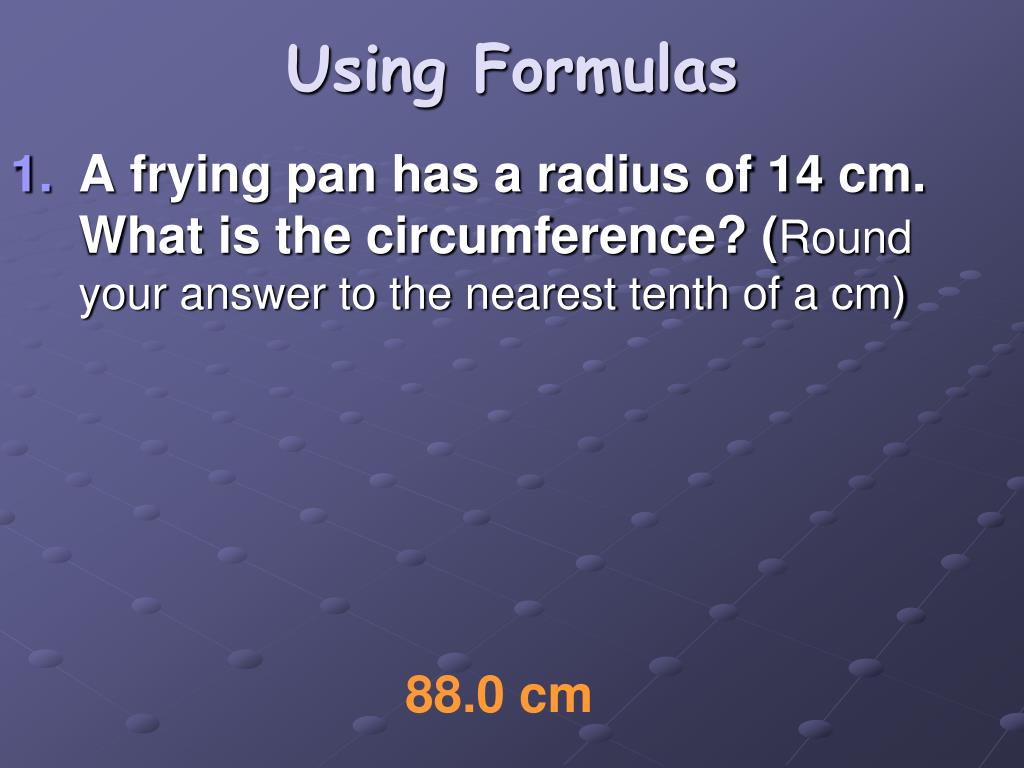 Using Formulas

1. A frying pan has a radius of 14 cm. What is the circumference? (Round your answer to the nearest tenth of a cm)

88.0 cm